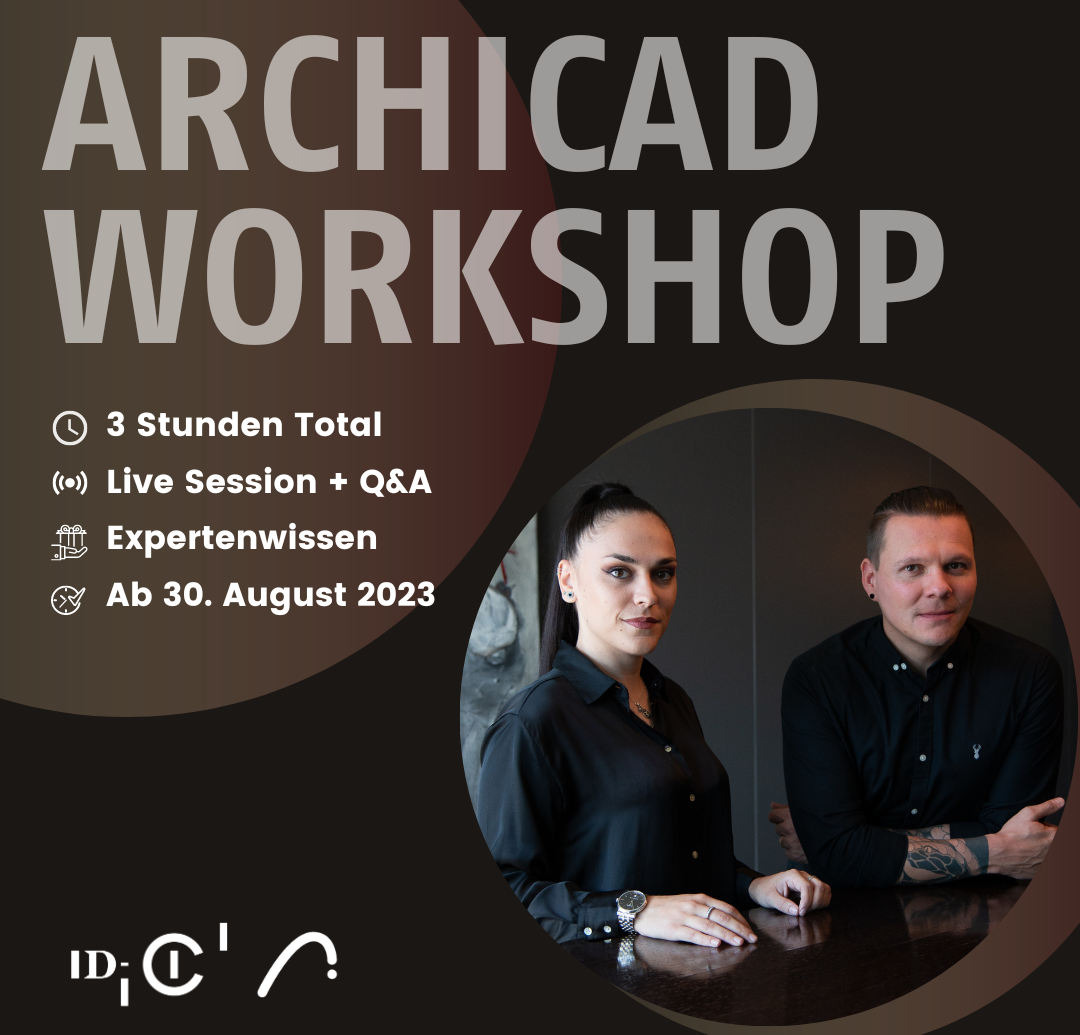 ARCHICAD WORKSHOP

3 Stunden Total
Live Session + Q&A
Expertenwissen
Ab 30. August 2023

ID